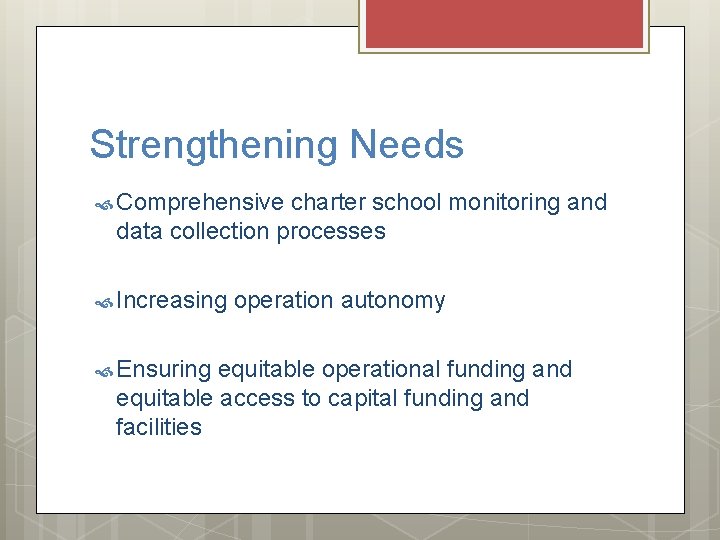 Strengthening Needs

Comprehensive charter school monitoring and data collection processes

Increasing operation autonomy

Ensuring equitable operational funding and equitable access to capital funding and facilities